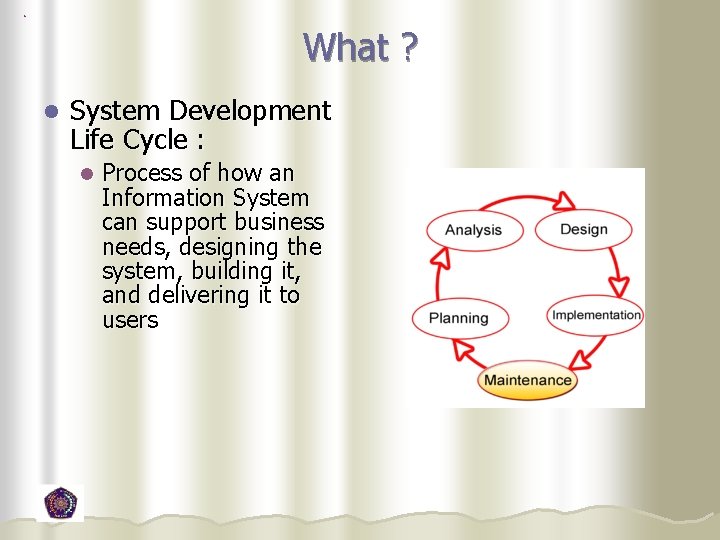 What ?

System Development Life Cycle :

Process of how an Information System can support business needs, designing the system, building it, and delivering it to users

Analysis

Design

Implementation

Maintenance

Planning